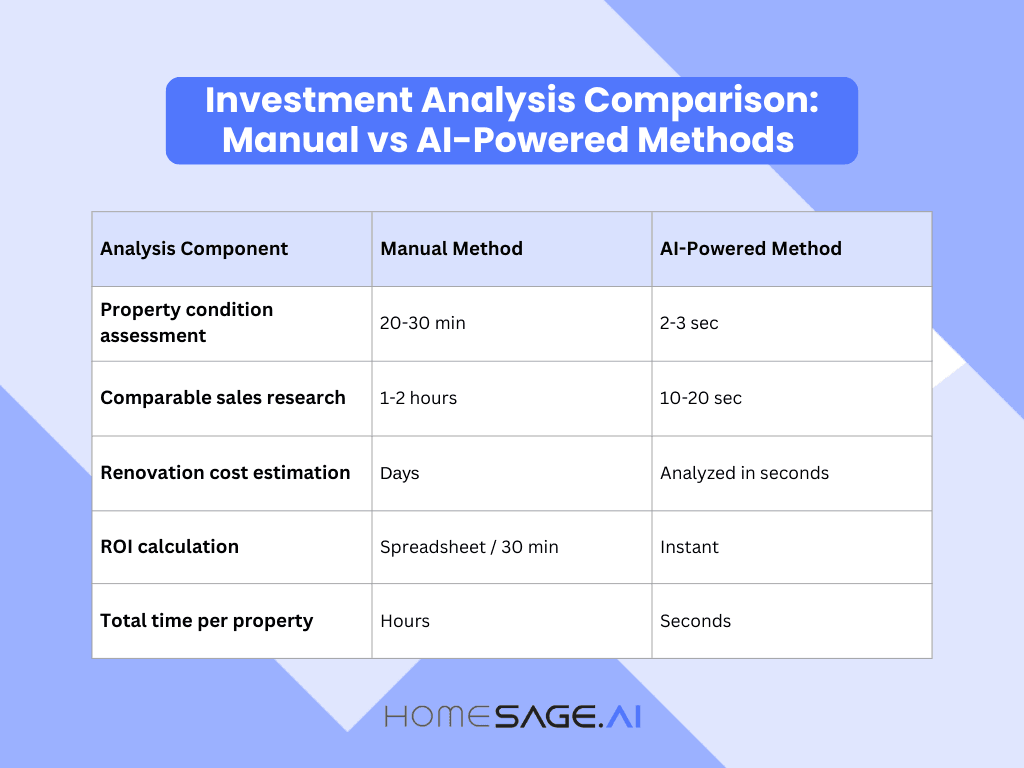 Investment Analysis Comparison: Manual vs AI-Powered Methods

| Analysis Component | Manual Method | AI-Powered Method |
|---|---|---|
| Property condition assessment | 20-30 min | 2-3 sec |
| Comparable sales research | 1-2 hours | 10-20 sec |
| Renovation cost estimation | Days | Analyzed in seconds |
| ROI calculation | Spreadsheet / 30 min | Instant |
| Total time per property | Hours | Seconds |

HOMESAGE.AI